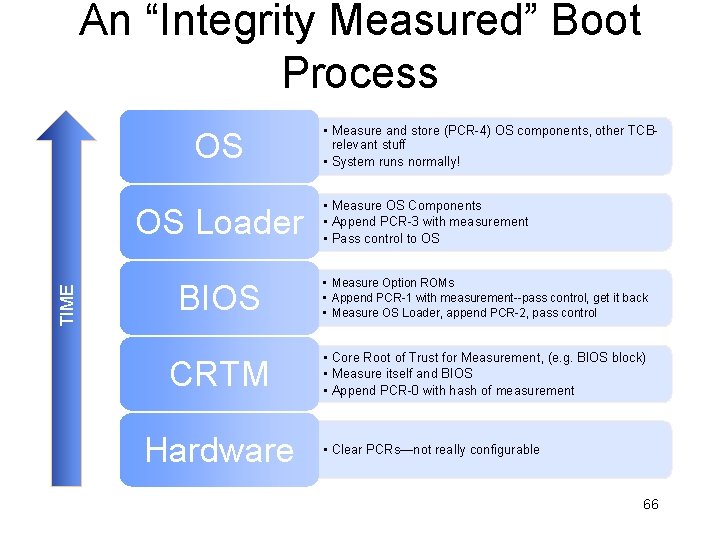 An “Integrity Measured” Boot Process

TIME

OS
▪ Measure and store (PCR-4) OS components, other TCB-relevant stuff
▪ System runs normally!

OS Loader
▪ Measure OS Components
▪ Append PCR-3 with measurement
▪ Pass control to OS

BIOS
▪ Measure Option ROMs
▪ Append PCR-1 with measurement--pass control, get it back
▪ Measure OS Loader, append PCR-2, pass control

CRTM
▪ Core Root of Trust for Measurement, (e.g. BIOS block)
▪ Measure itself and BIOS
▪ Append PCR-0 with hash of measurement

Hardware
▪ Clear PCRs—not really configurable

66